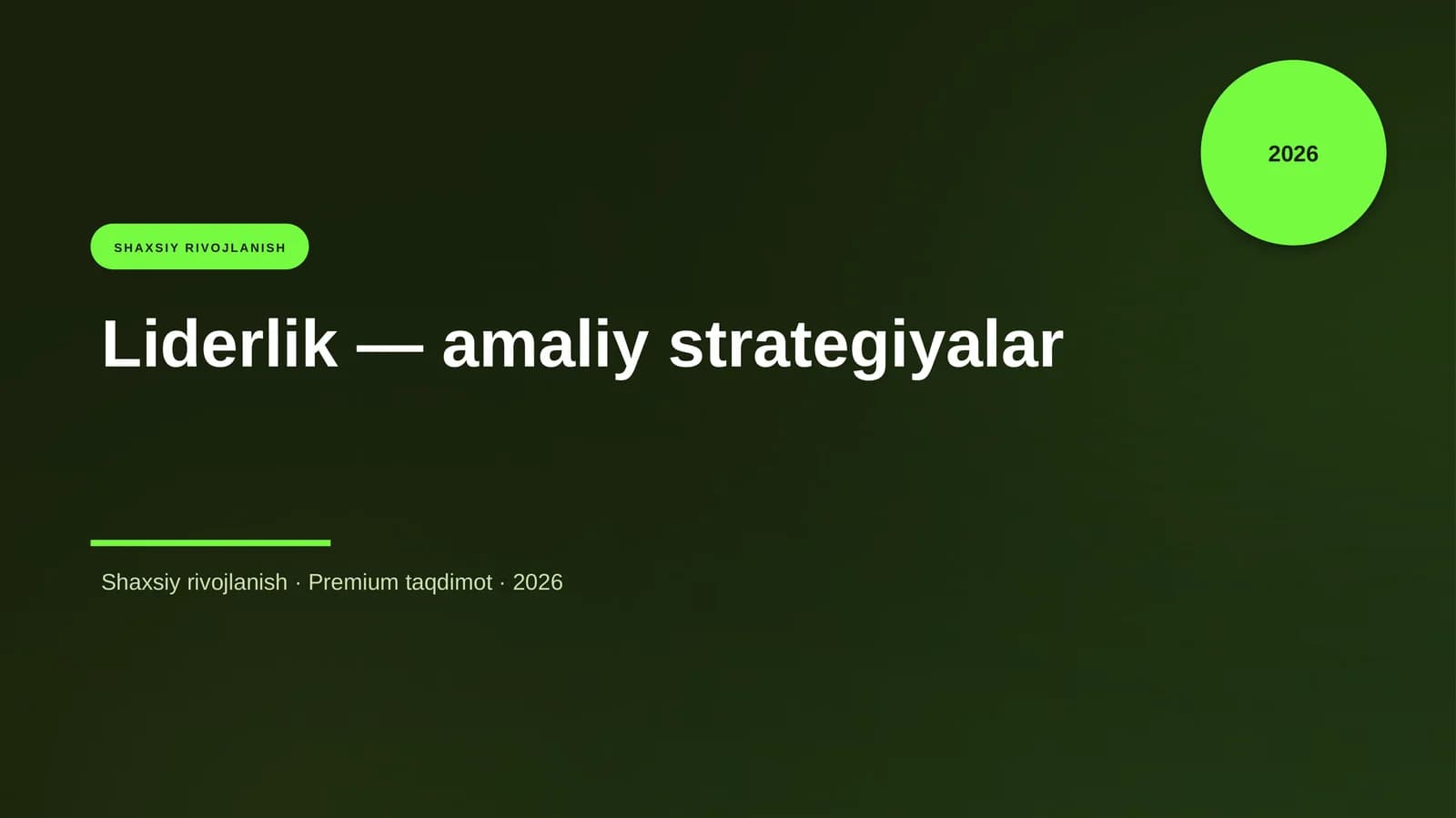 2026

SHAXSIY RIVOJLANISH

Liderlik — amaliy strategiyalar

Shaxsiy rivojlanish · Premium taqdimot · 2026